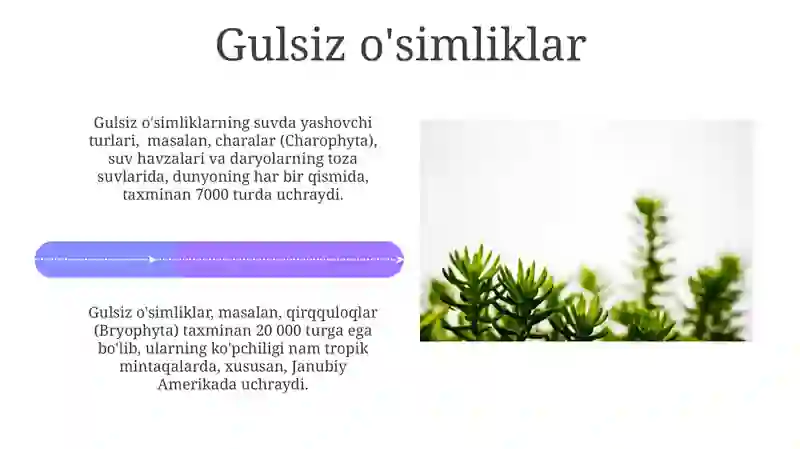 Gulsiz o'simliklar

Gulsiz o'simliklarning suvda yashovchi turlari, masalan, charalar (Charophyta), suv havzalari va daryolarning toza suvlarida, dunyoning har bir qismida, taxminan 7000 turda uchraydi.

Gulsiz o'simliklar, masalan, qirqquloqlar (Bryophyta) taxminan 20 000 turga ega bo'lib, ularning ko'pchiligi nam tropik mintaqalarda, xususan, Janubiy Amerikada uchraydi.